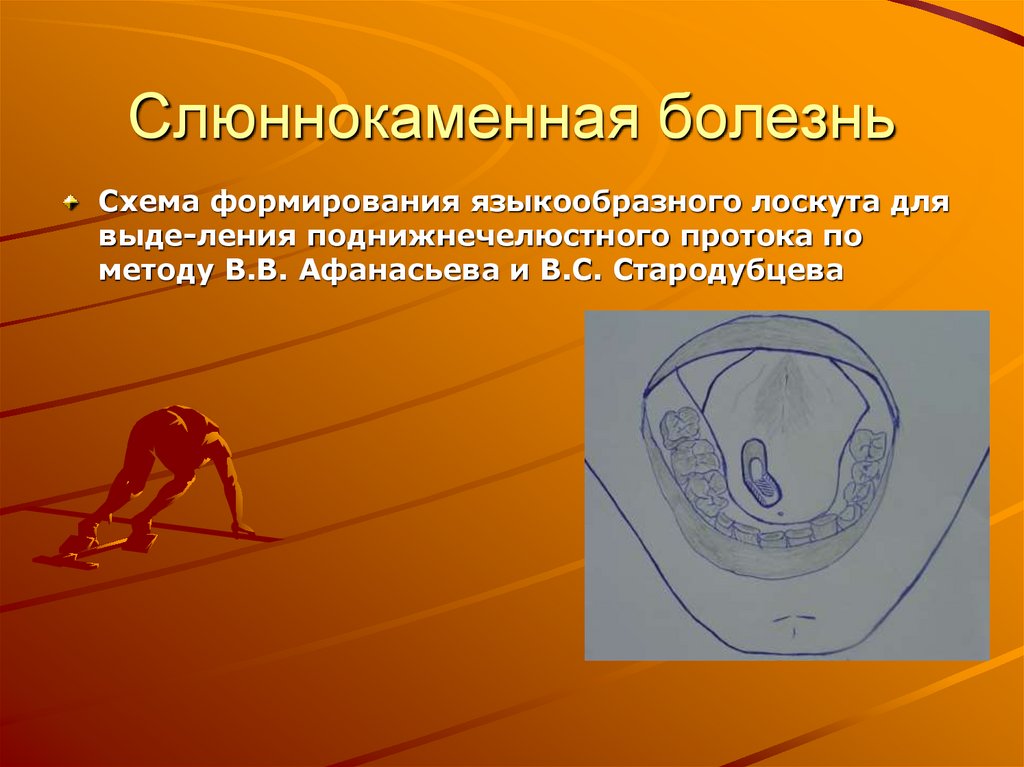 Слюннокаменная болезнь

Схема формирования языкообразного лоскута для выде-ления поднижнечелюстного протока по методу В.В. Афанасьева и В.С. Стародубцева